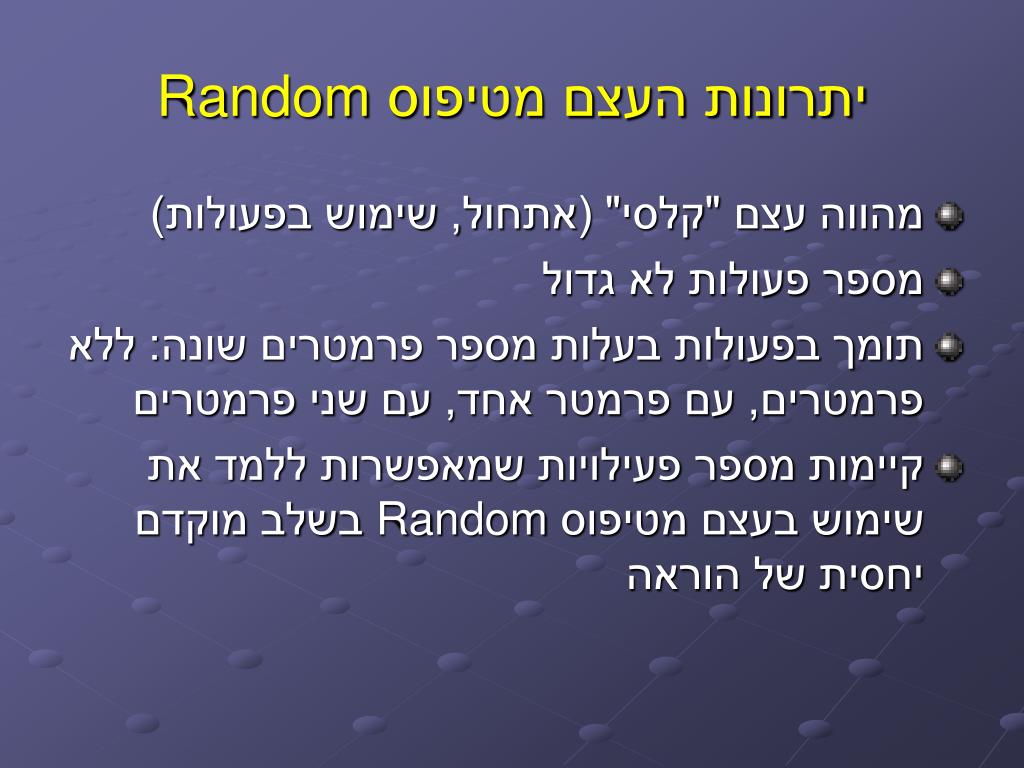 יתרונות העצם מטיפוס Random

מהווה עצם "קלסי" (אתחול, שימוש בפעולות)

מספר פעולות לא גדול

תומך בפעולות בעלות מספר פרמטרים שונה: ללא פרמטרים, עם פרמטר אחד, עם שני פרמטרים

קיימות מספר פעילויות שמאפשרות ללמד את שימוש בעצם מטיפוס Random בשלב מוקדם יחסית של הוראה